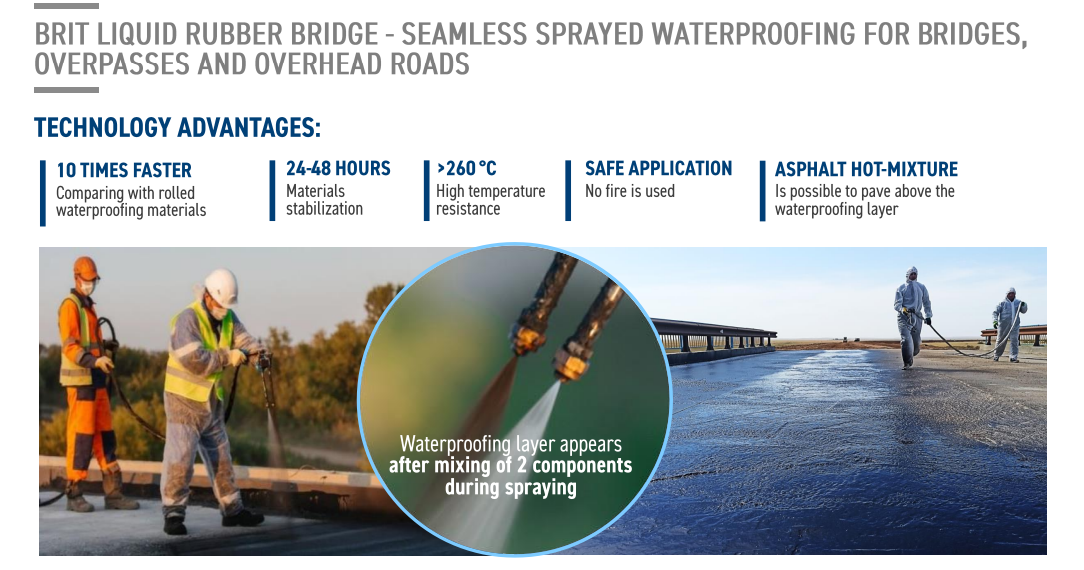 BRIT LIQUID RUBBER BRIDGE - SEAMLESS SPRAYED WATERPROOFING FOR BRIDGES, OVERPASSES AND OVERHEAD ROADS

TECHNOLOGY ADVANTAGES:

10 TIMES FASTER
Comparing with rolled waterproofing materials

24-48 HOURS
Materials stabilization

>260 °C
High temperature resistance

SAFE APPLICATION
No fire is used

ASPHALT HOT-MIXTURE
Is possible to pave above the waterproofing layer

Waterproofing layer appears after mixing of 2 components during spraying